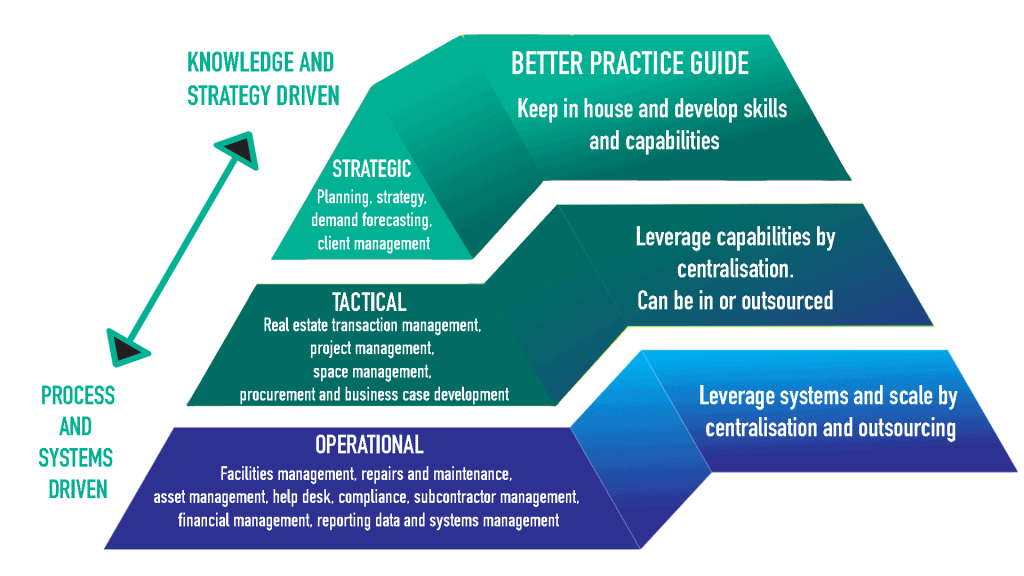 KNOWLEDGE AND STRATEGY DRIVEN

BETTER PRACTICE GUIDE

Keep in house and develop skills and capabilities

STRATEGIC

Planning, strategy, demand forecasting, client management

Leverage capabilities by centralisation. Can be in or outsourced

TACTICAL

Real estate transaction management, project management, space management, procurement and business case development

PROCESS AND SYSTEMS DRIVEN

Leverage systems and scale by centralisation and outsourcing

OPERATIONAL

Facilities management, repairs and maintenance, asset management, help desk, compliance, subcontractor management, financial management, reporting data and systems management